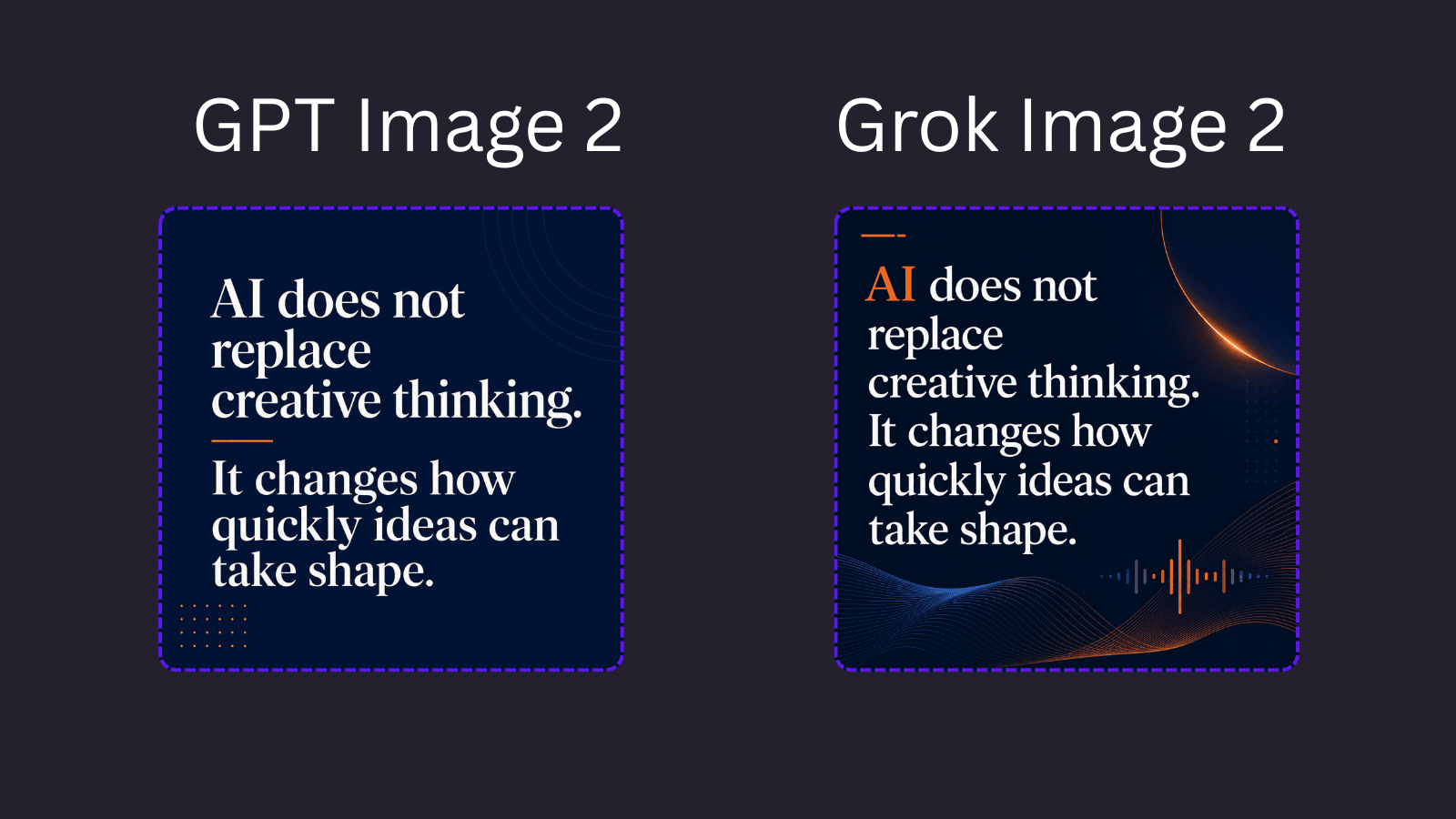 GPT Image 2

AI does not replace creative thinking.

It changes how quickly ideas can take shape.

Grok Image 2

AI does not replace creative thinking. It changes how quickly ideas can take shape.